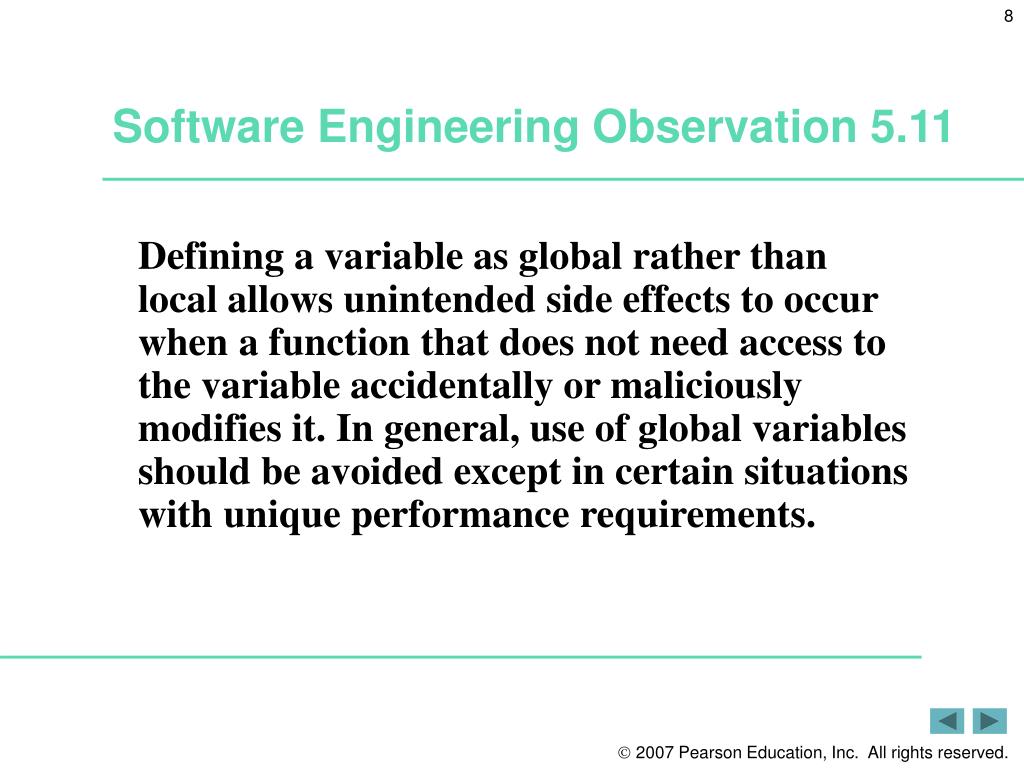 8

Software Engineering Observation 5.11

Defining a variable as global rather than local allows unintended side effects to occur when a function that does not need access to the variable accidentally or maliciously modifies it. In general, use of global variables should be avoided except in certain situations with unique performance requirements.

© 2007 Pearson Education, Inc. All rights reserved.